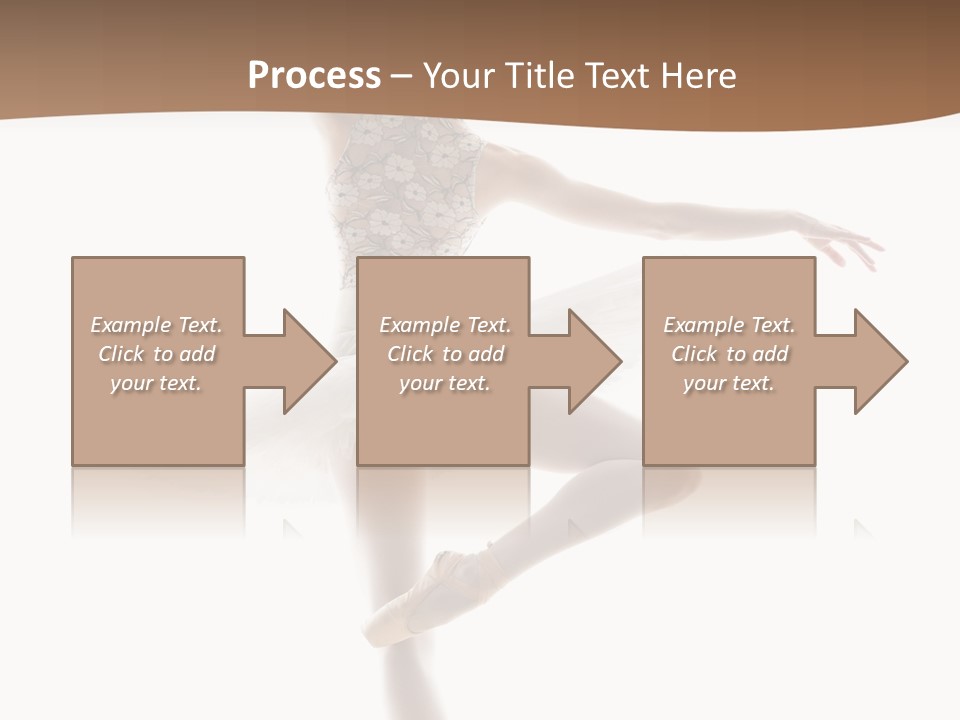 Process – Your Title Text Here

Example Text. Click to add your text.

Example Text. Click to add your text.

Example Text. Click to add your text.